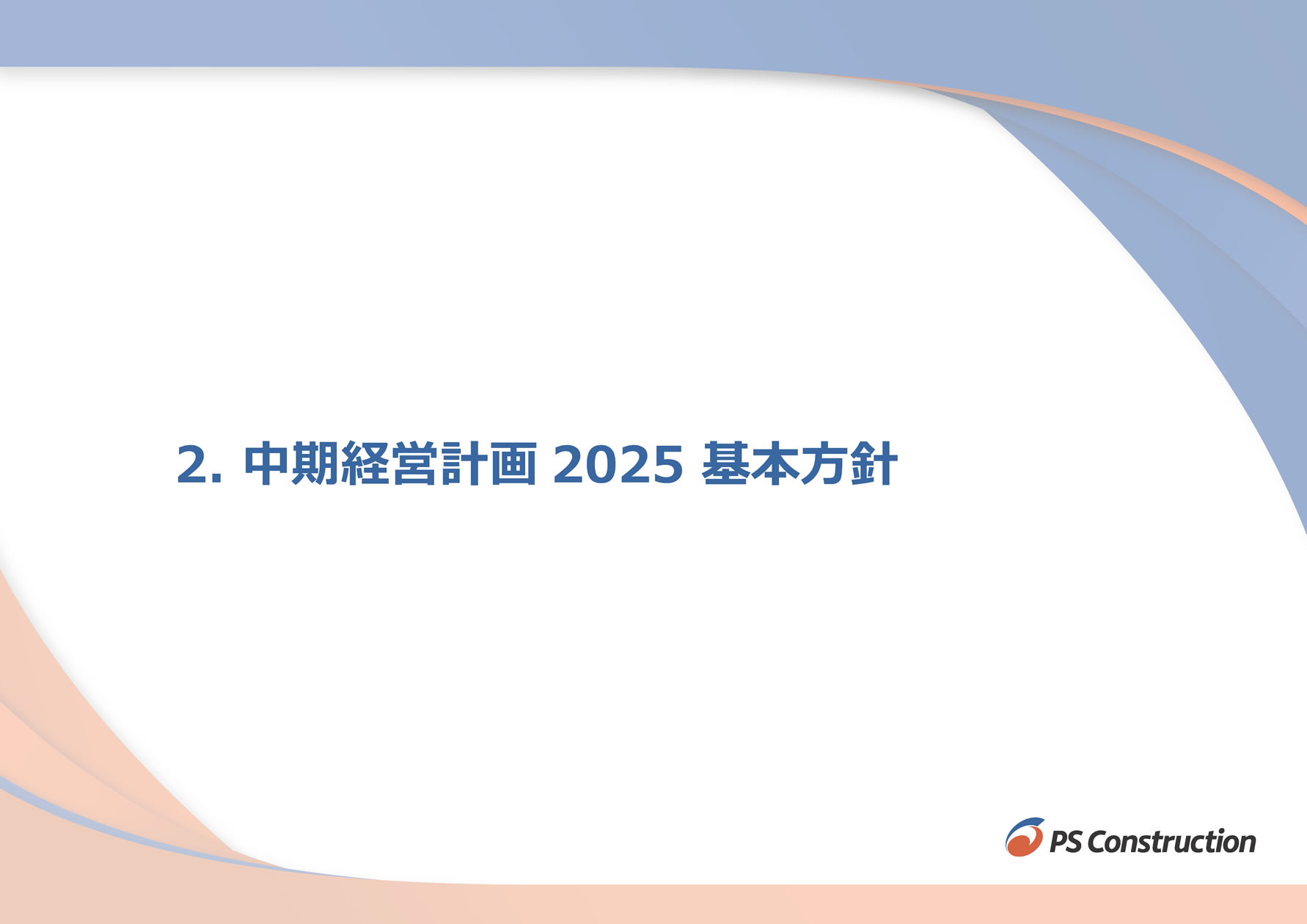 2. 中期経営計画 2025 基本方針

PS Construction